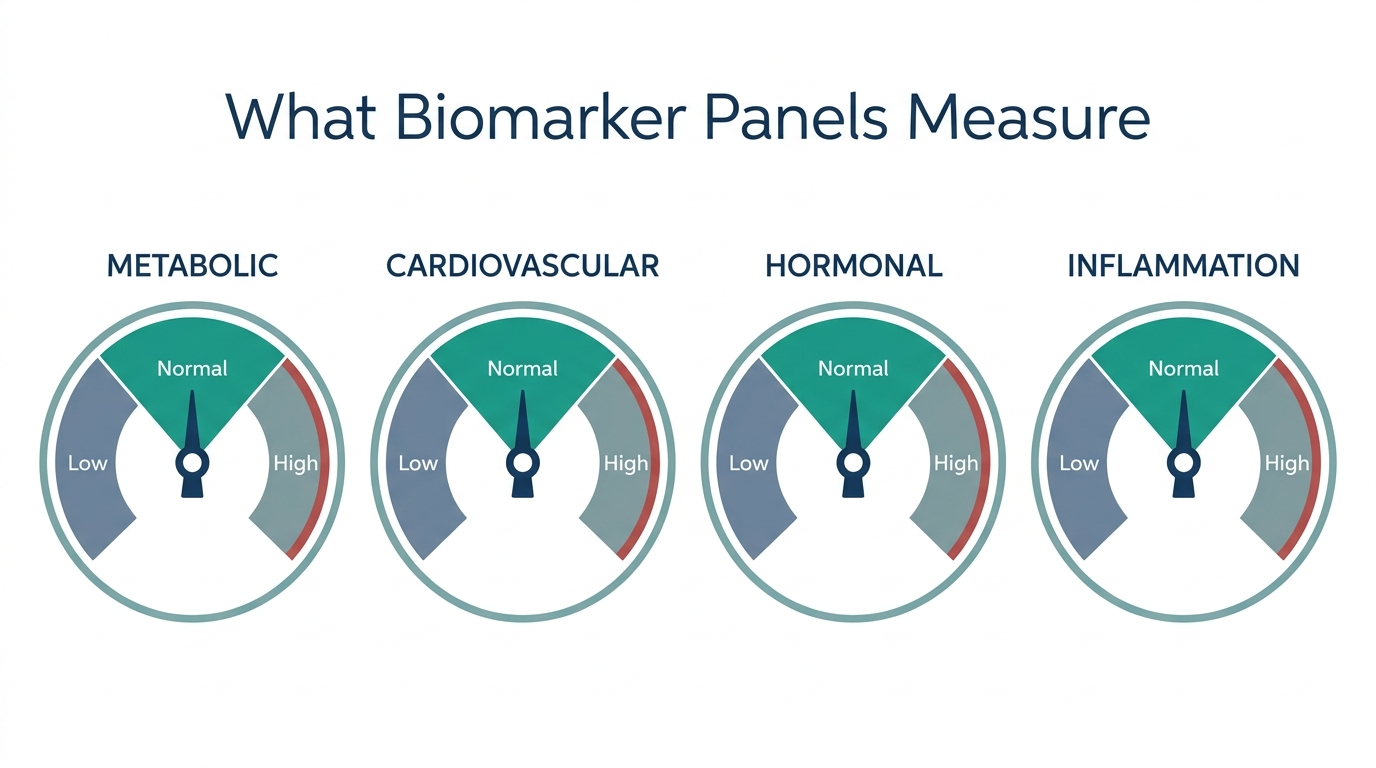 What Biomarker Panels Measure

METABOLIC

Normal
Low
High

CARDIOVASCULAR

Normal
Low
High

HORMONAL

Normal
Low
High

INFLAMMATION

Normal
Low
High